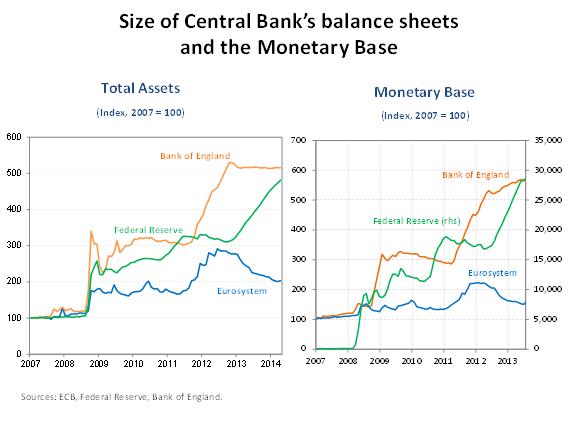 Size of Central Bank's balance sheets and the Monetary Base

Total Assets

(Index, 2007 = 100)

600
500
400
300
200
100
0

Bank of England
Federal Reserve
Eurosystem

2007 2008 2009 2010 2011 2012 2013 2014

Monetary Base

(Index, 2007 = 100)

700
600
500
400
300
200
100
0

35,000
30,000
25,000
20,000
15,000
10,000
5,000
0

Bank of England
Federal Reserve (rhs)
Eurosystem

2007 2008 2009 2010 2011 2012 2013

Sources: ECB, Federal Reserve, Bank of England.